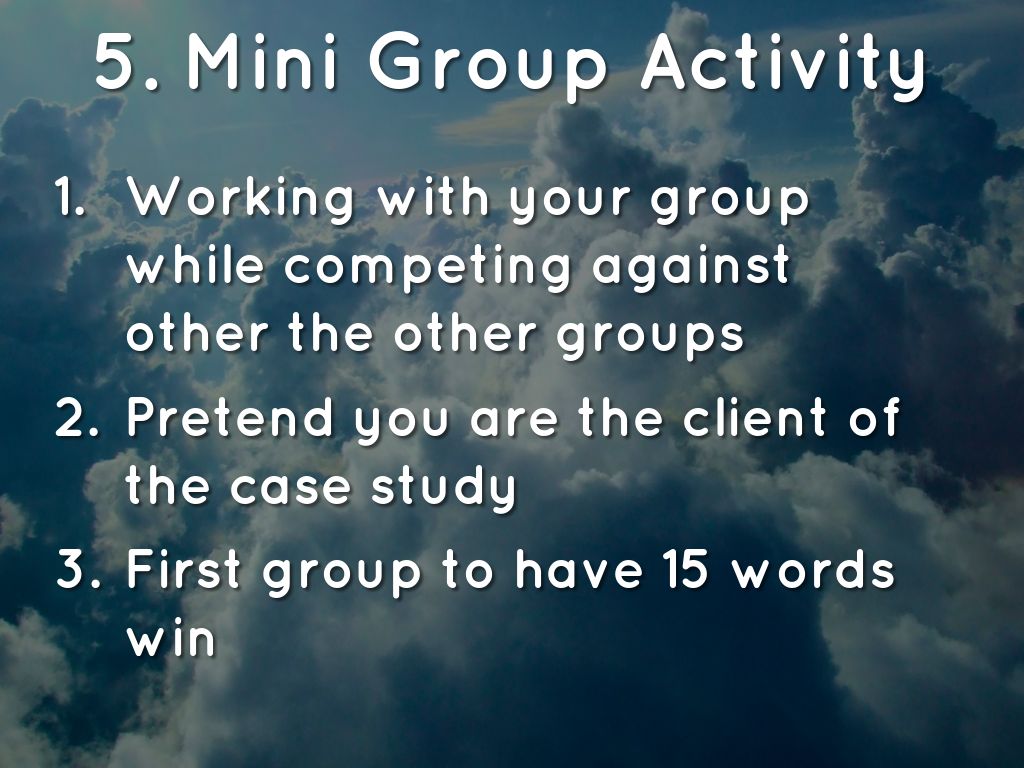 5. Mini Group Activity

1. Working with your group while competing against other the other groups
2. Pretend you are the client of the case study
3. First group to have 15 words win